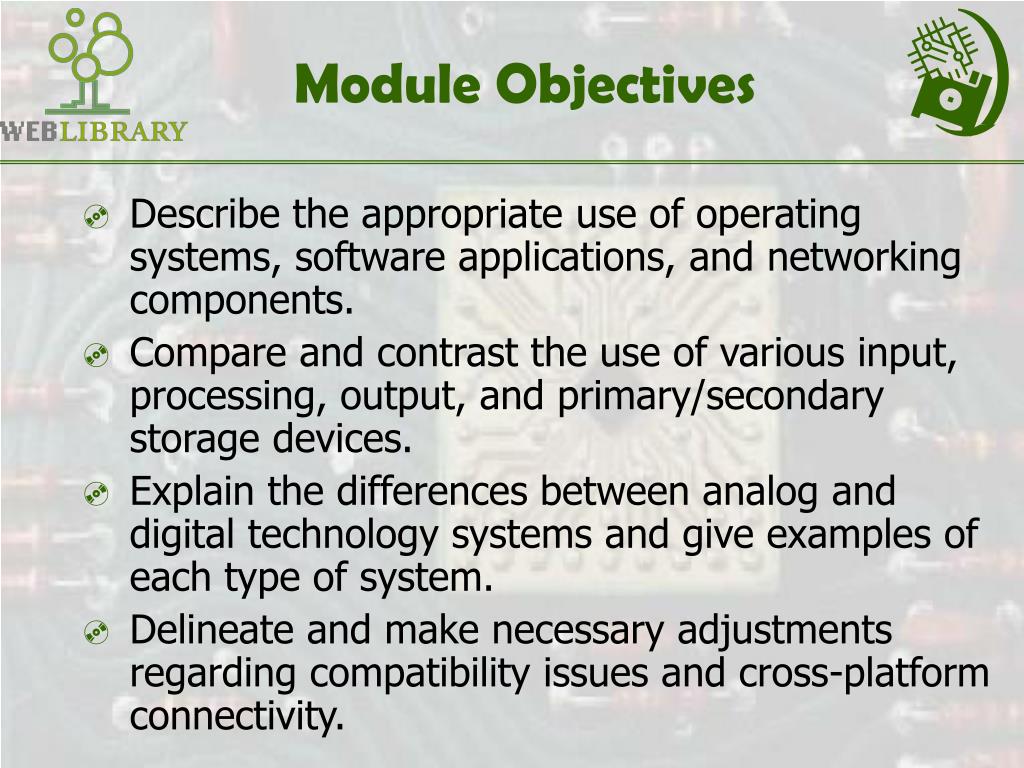 WEBLIBRARY

Module Objectives

Describe the appropriate use of operating systems, software applications, and networking components.

Compare and contrast the use of various input, processing, output, and primary/secondary storage devices.

Explain the differences between analog and digital technology systems and give examples of each type of system.

Delineate and make necessary adjustments regarding compatibility issues and cross-platform connectivity.